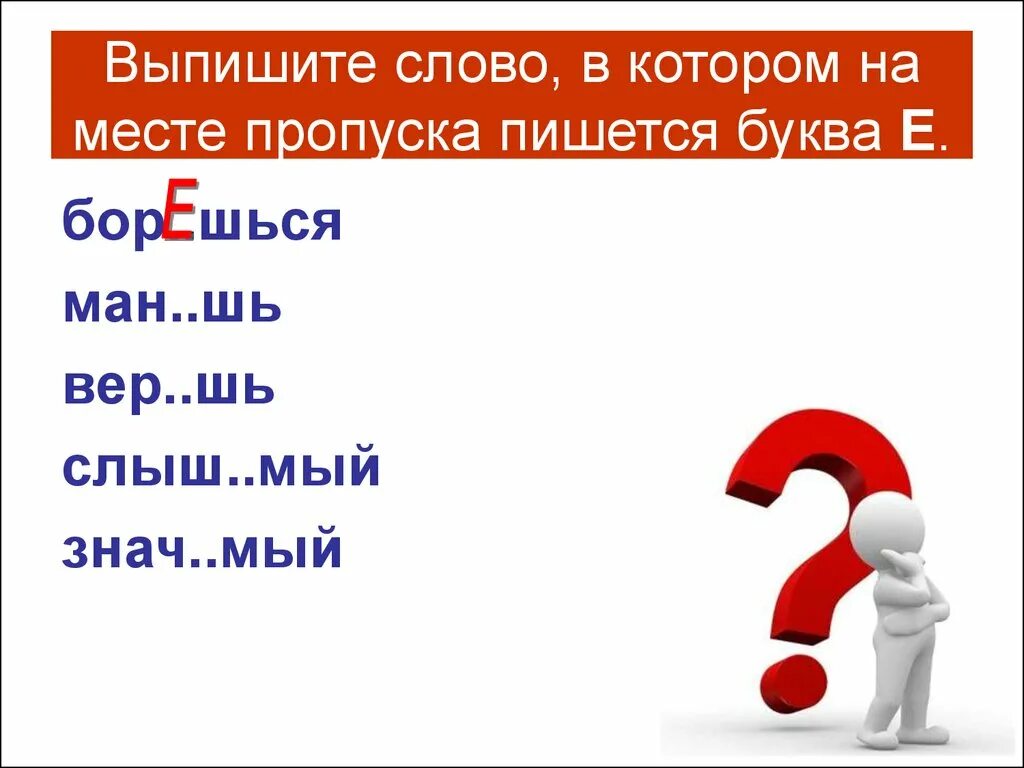 Выпишите слово, в котором на месте пропуска пишется буква Е.

борЕшься
ман..шь
вер..шь
слыш..мый
знач..мый